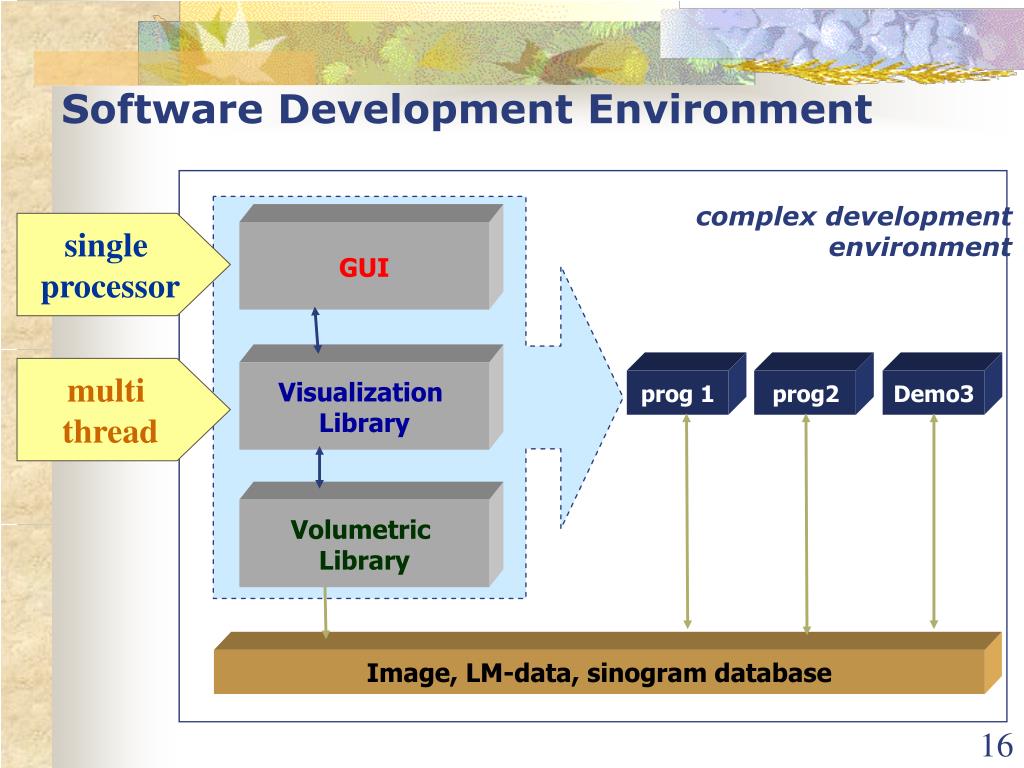 Software Development Environment

single processor

multi thread

GUI

Visualization Library

Volumetric Library

complex development environment

prog 1

prog2

Demo3

Image, LM-data, sinogram database

16